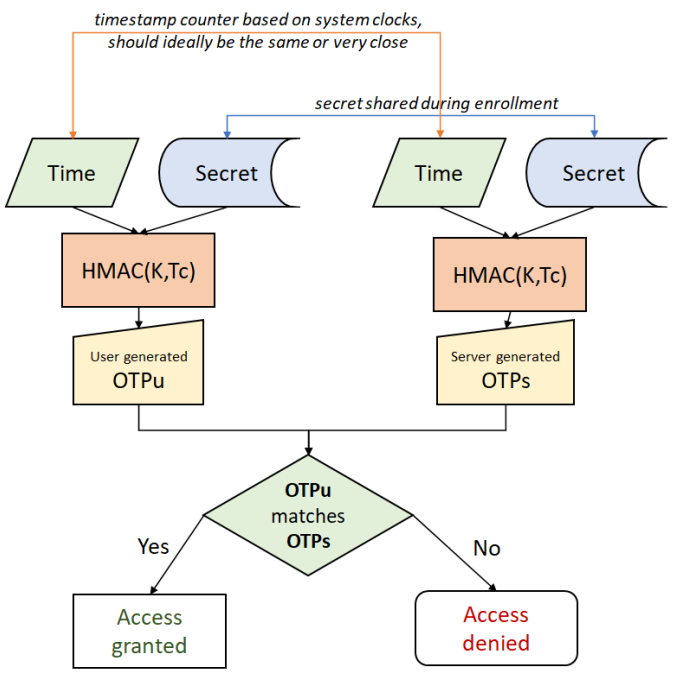 timestamp counter based on system clocks, should ideally be the same or very close

secret shared during enrollment

Time

Secret

Time

Secret

HMAC(K,Tc)

HMAC(K,Tc)

User generated
OTPu

Server generated
OTPs

OTPu
matches
OTPs

Yes

No

Access granted

Access denied